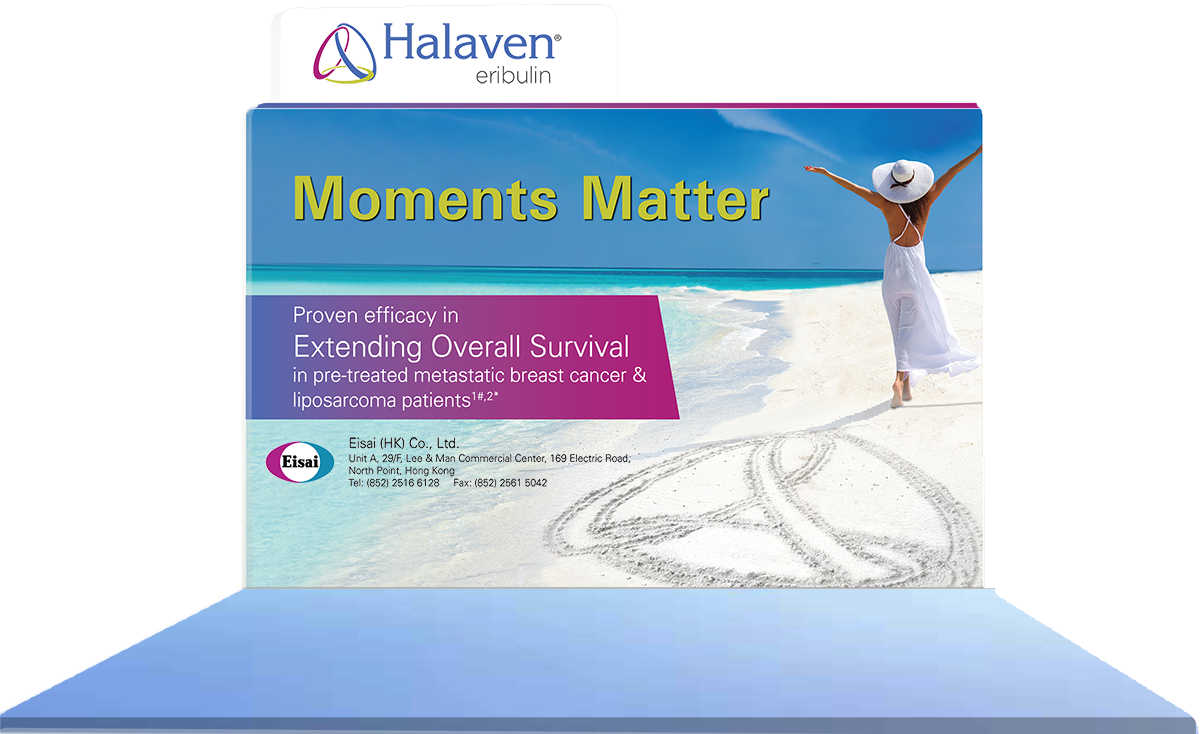 Halaven®
eribulin

Moments Matter

Proven efficacy in
Extending Overall Survival
in pre-treated metastatic breast cancer & liposarcoma patients$^{1\#,2*}$

Eisai

Eisai (HK) Co., Ltd.
Unit A, 29/F, Lee & Man Commercial Center, 169 Electric Road, North Point, Hong Kong
Tel: (852) 2516 6128 Fax: (852) 2561 5042